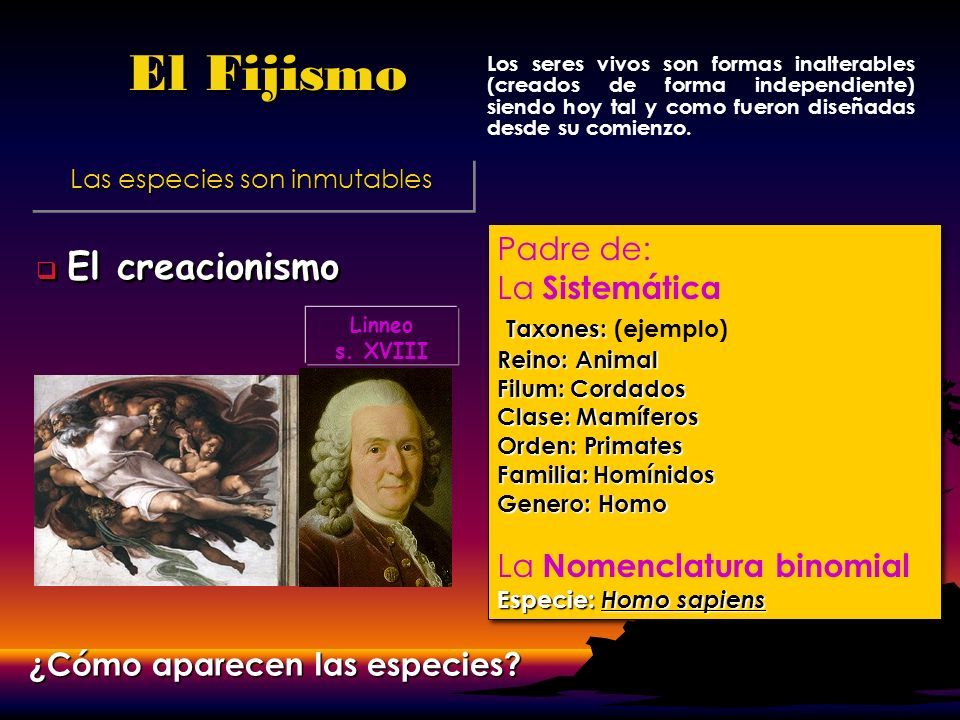 El Fijismo

Los seres vivos son formas inalterables (creados de forma independiente) siendo hoy tal y como fueron diseñadas desde su comienzo.

Las especies son inmutables

El creacionismo

Linneo
s. XVIII

Padre de:
La Sistemática
Taxones: (ejemplo)
Reino: Animal
Filum: Cordados
Clase: Mamíferos
Orden: Primates
Familia: Homínidos
Genero: Homo

La Nomenclatura binomial
Especie: Homo sapiens

¿Cómo aparecen las especies?